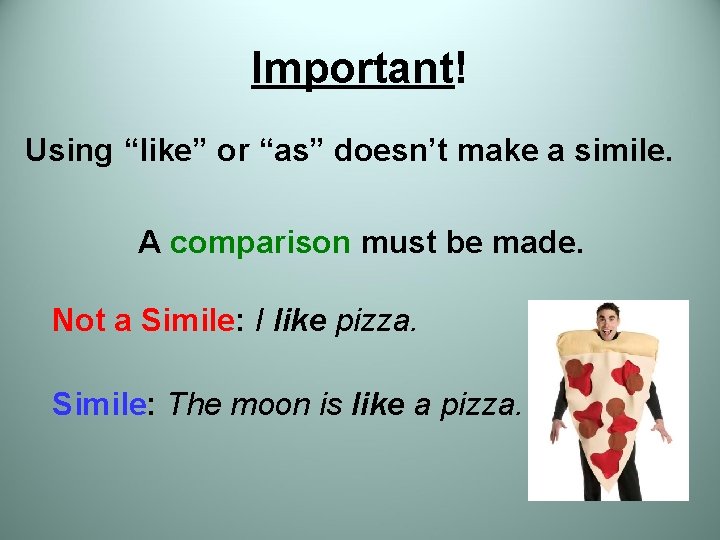 Important!

Using “like” or “as” doesn’t make a simile.

A comparison must be made.

Not a Simile: I like pizza.

Simile: The moon is like a pizza.